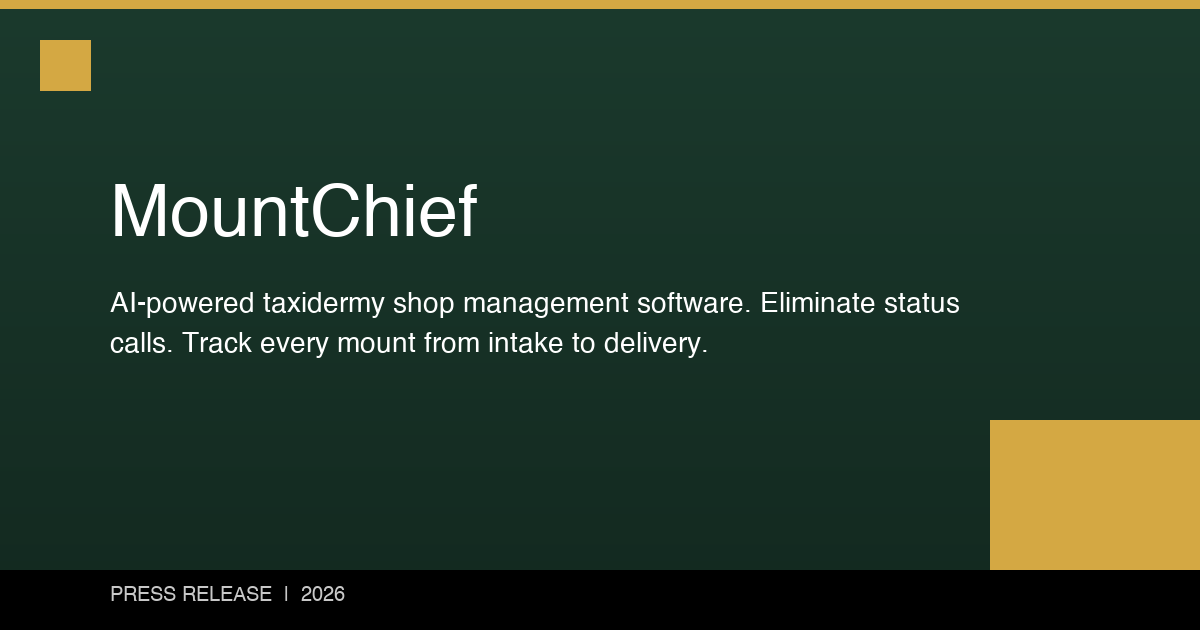 MountChief

AI-powered taxidermy shop management software. Eliminate status calls. Track every mount from intake to delivery.

PRESS RELEASE | 2026